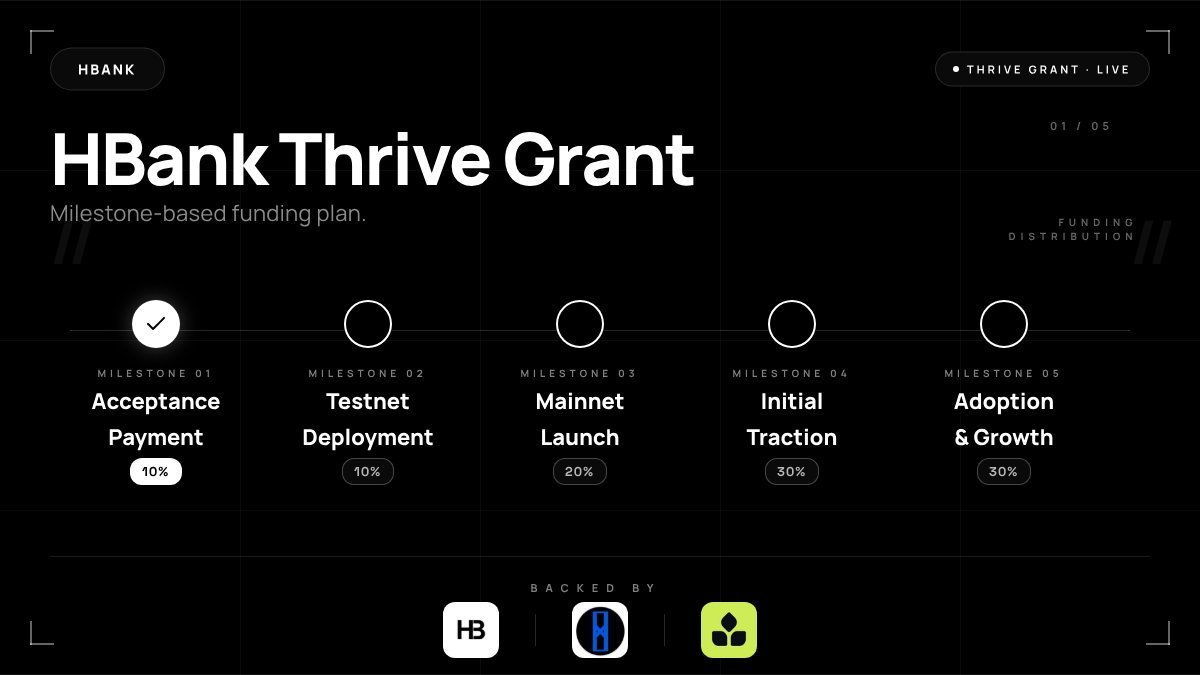 HBANK

THRIVE GRANT · LIVE

01 / 05

HBank Thrive Grant

Milestone-based funding plan.

FUNDING DISTRIBUTION

MILESTONE 01
Acceptance Payment
10%

MILESTONE 02
Testnet Deployment
10%

MILESTONE 03
Mainnet Launch
20%

MILESTONE 04
Initial Traction
30%

MILESTONE 05
Adoption & Growth
30%

BACKED BY

HB